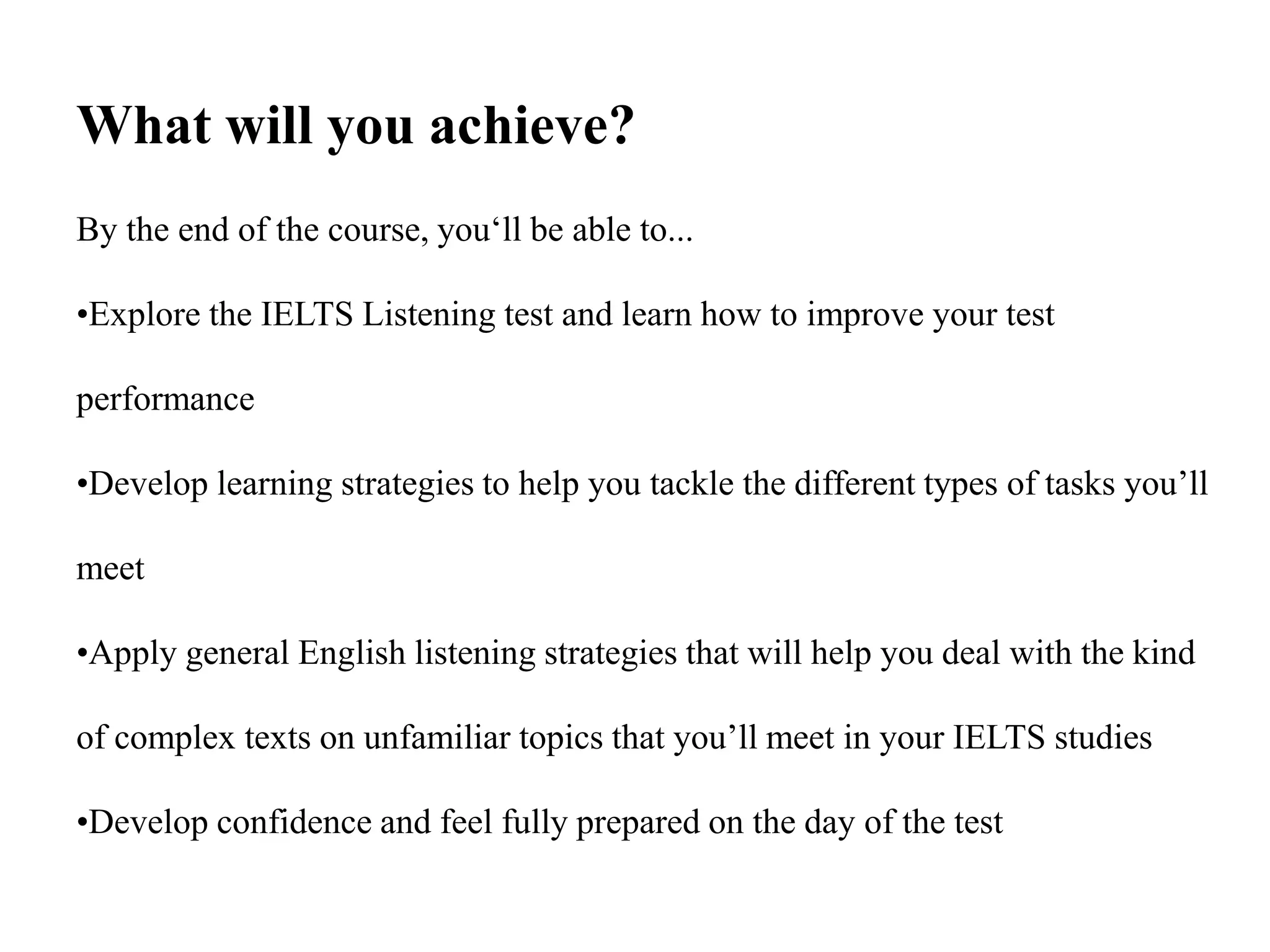 What will you achieve?

By the end of the course, you‘ll be able to...

•Explore the IELTS Listening test and learn how to improve your test performance

•Develop learning strategies to help you tackle the different types of tasks you’ll meet

•Apply general English listening strategies that will help you deal with the kind of complex texts on unfamiliar topics that you’ll meet in your IELTS studies

•Develop confidence and feel fully prepared on the day of the test